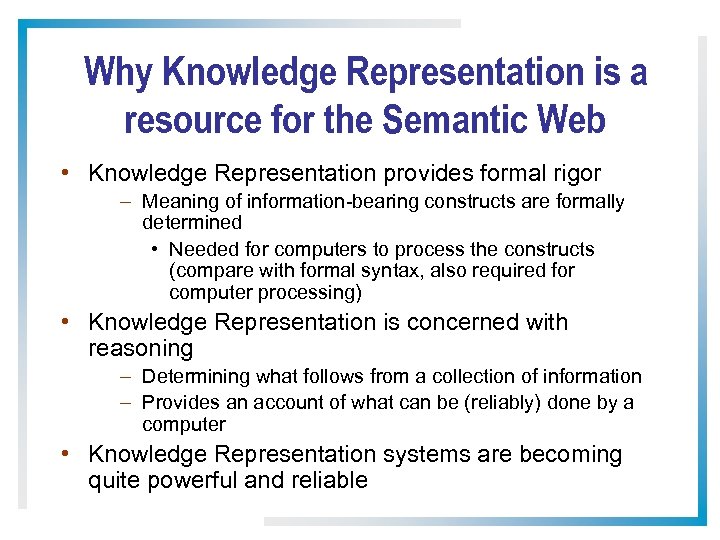 Why Knowledge Representation is a resource for the Semantic Web

• Knowledge Representation provides formal rigor
– Meaning of information-bearing constructs are formally determined
• Needed for computers to process the constructs (compare with formal syntax, also required for computer processing)

• Knowledge Representation is concerned with reasoning
– Determining what follows from a collection of information
– Provides an account of what can be (reliably) done by a computer

• Knowledge Representation systems are becoming quite powerful and reliable